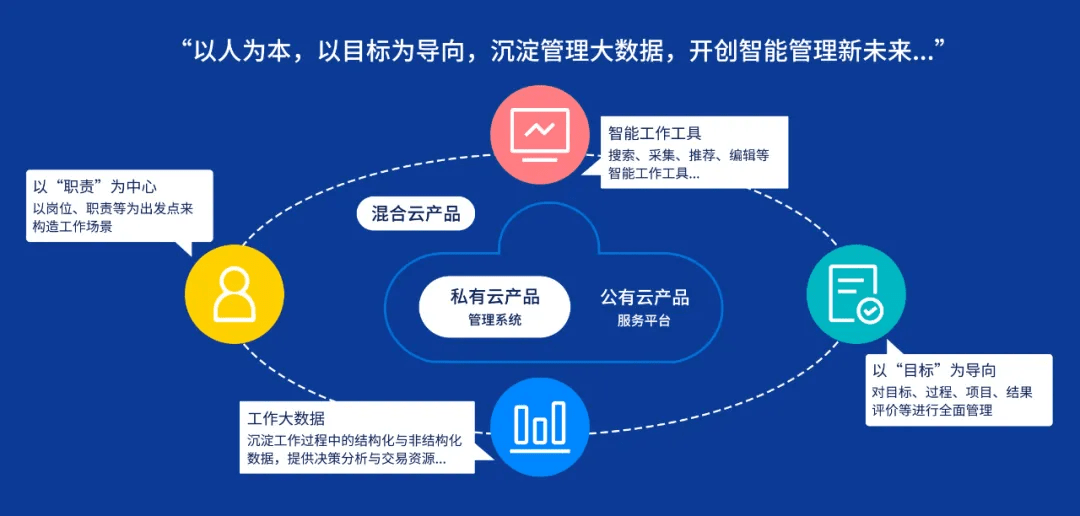 “以人为本，以目标为导向，沉淀管理大数据，开创智能管理新未来...”

智能工作工具
搜索、采集、推荐、编辑等智能工作工具...

以“职责”为中心
以岗位、职责等为出发点来构造工作场景

混合云产品

私有云产品
管理系统

公有云产品
服务平台

以“目标”为导向
对目标、过程、项目、结果评价等进行全面管理

工作大数据
沉淀工作过程中的结构化与非结构化数据，提供决策分析与交易资源...